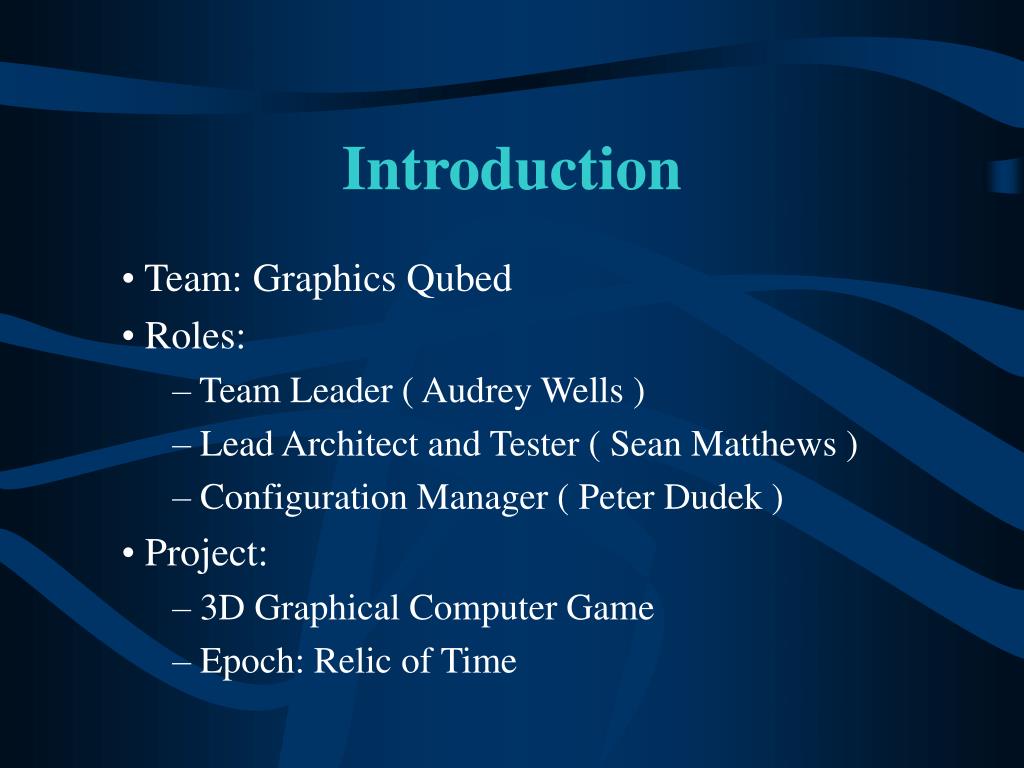 Introduction

• Team: Graphics Qubed
• Roles:
– Team Leader ( Audrey Wells )
– Lead Architect and Tester ( Sean Matthews )
– Configuration Manager ( Peter Dudek )
• Project:
– 3D Graphical Computer Game
– Epoch: Relic of Time